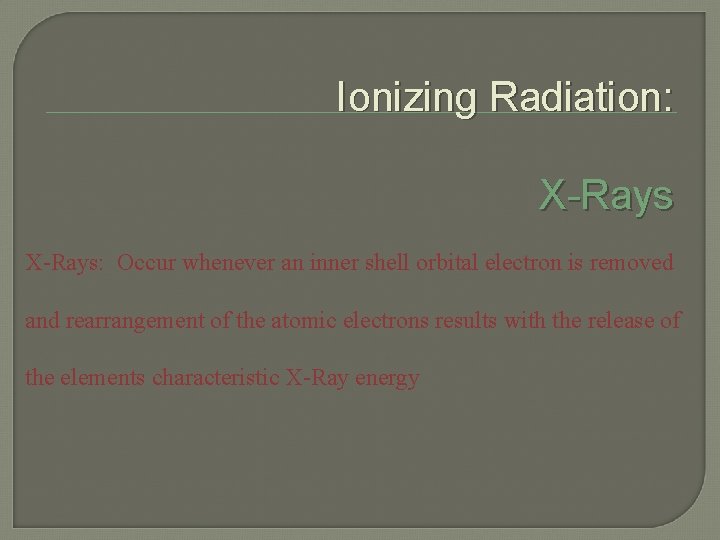 Ionizing Radiation:

X-Rays

X-Rays: Occur whenever an inner shell orbital electron is removed and rearrangement of the atomic electrons results with the release of the elements characteristic X-Ray energy